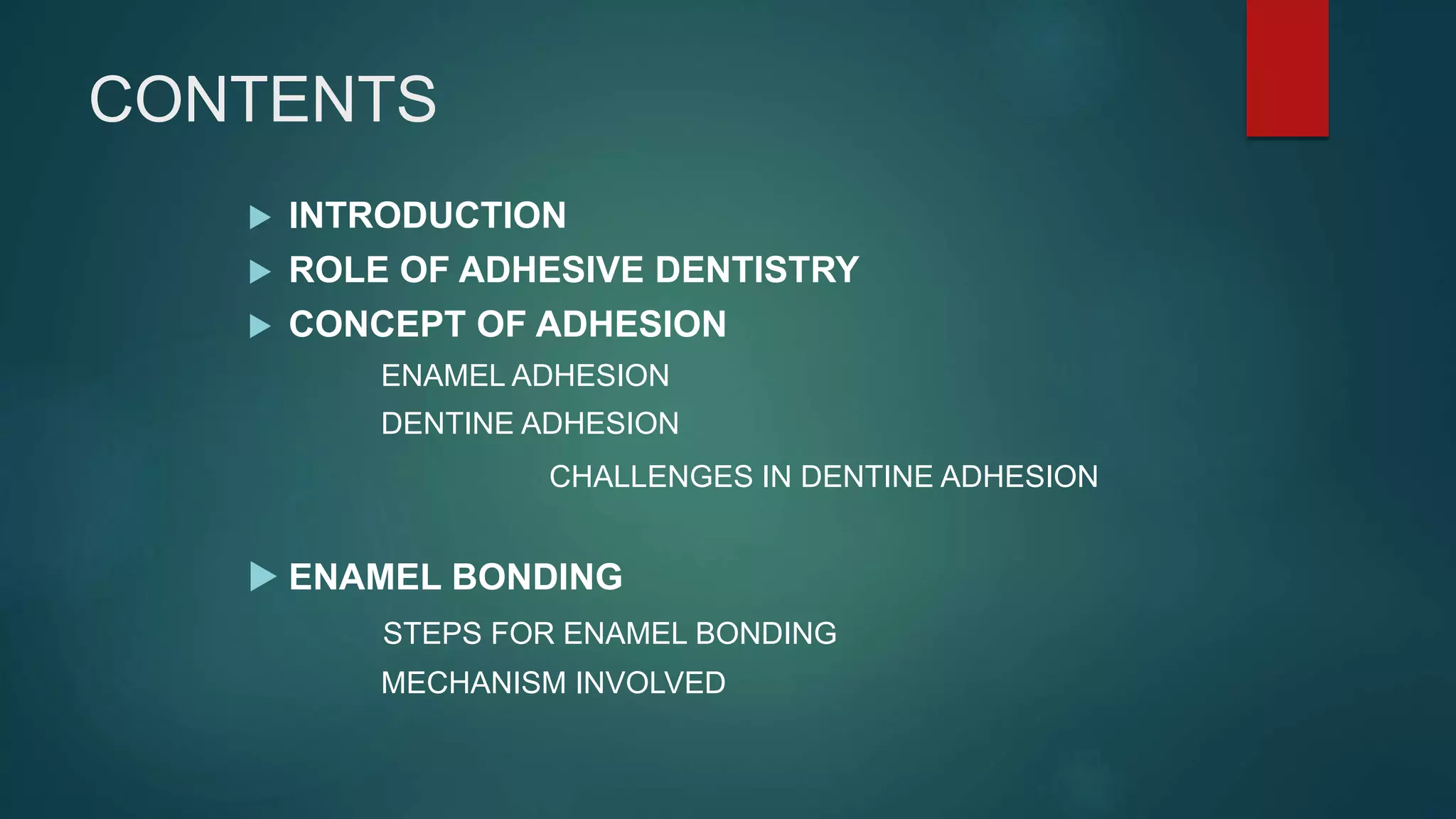 CONTENTS

INTRODUCTION
ROLE OF ADHESIVE DENTISTRY
CONCEPT OF ADHESION
ENAMEL ADHESION
DENTINE ADHESION
CHALLENGES IN DENTINE ADHESION

ENAMEL BONDING
STEPS FOR ENAMEL BONDING
MECHANISM INVOLVED